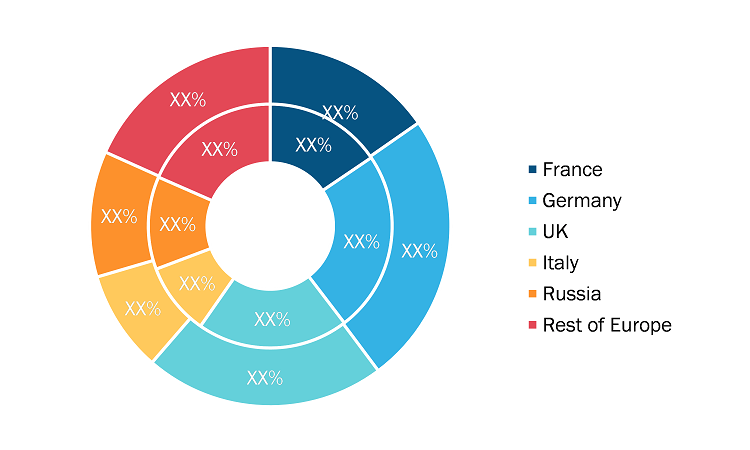 XX%
XX%
XX%
XX%
XX%
XX%
XX%
XX%
XX%
XX%
XX%
XX%

France
Germany
UK
Italy
Russia
Rest of Europe